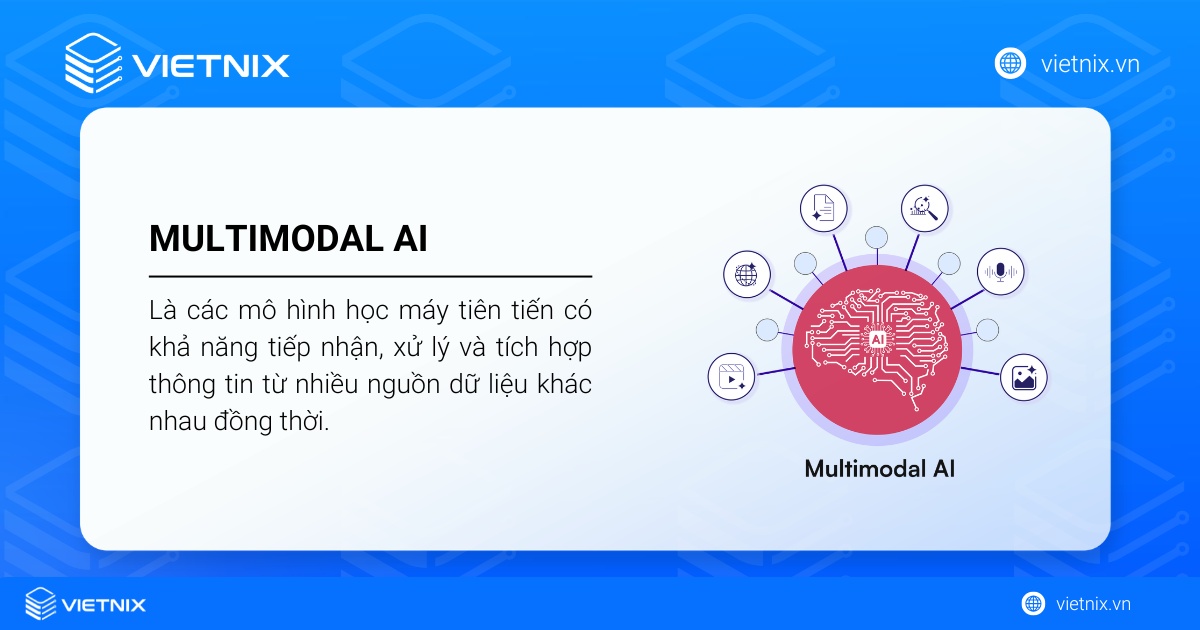 VIETNIX

vietnix.vn

MULTIMODAL AI

Là các mô hình học máy tiên tiến có khả năng tiếp nhận, xử lý và tích hợp thông tin từ nhiều nguồn dữ liệu khác nhau đồng thời.

AI

Multimodal AI

VIETNIX

vietnix.vn